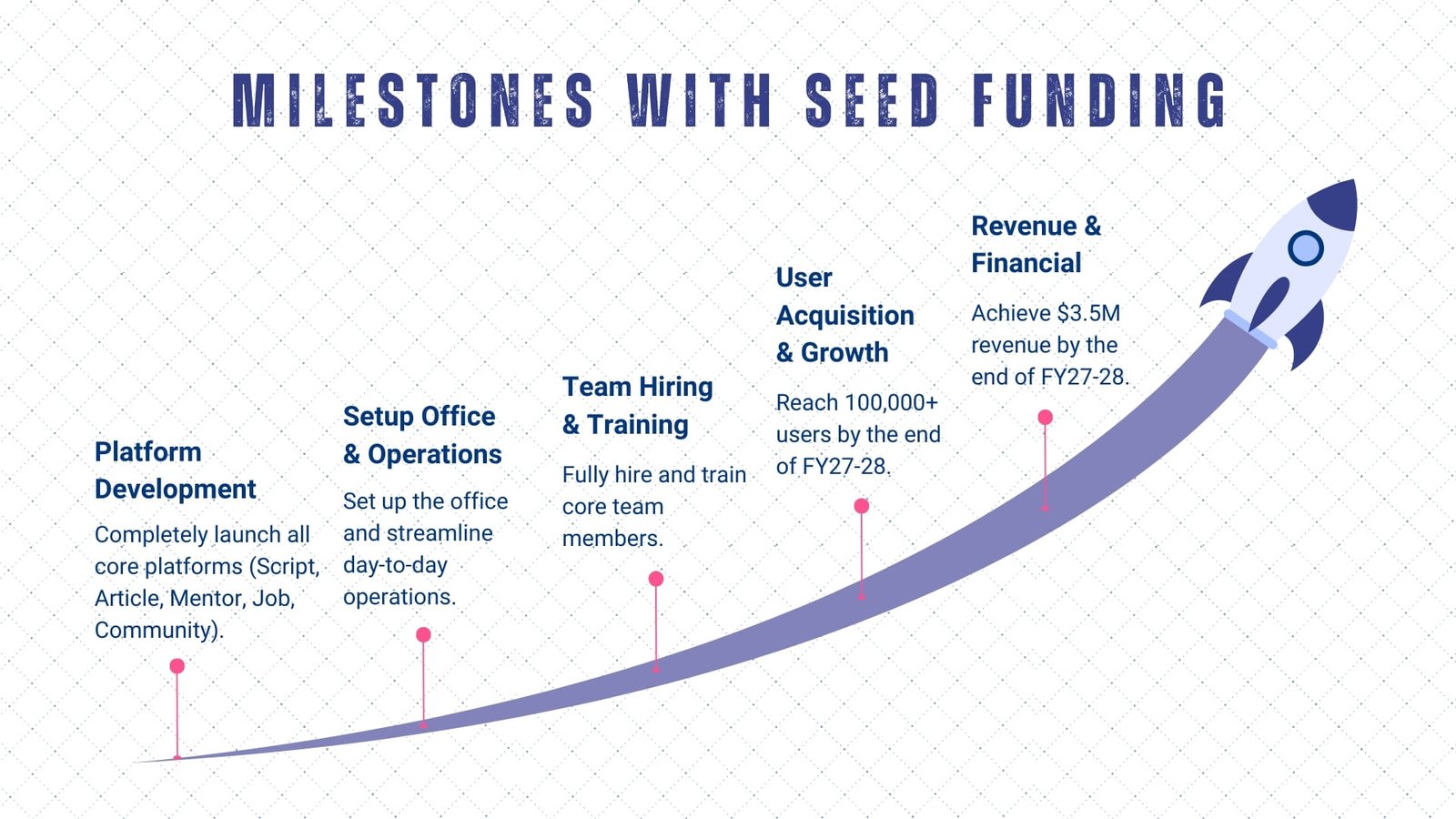 MILESTONES WITH SEED FUNDING

Platform Development

Completely launch all core platforms (Script, Article, Mentor, Job, Community).

Setup Office & Operations

Set up the office and streamline day-to-day operations.

Team Hiring & Training

Fully hire and train core team members.

User Acquisition & Growth

Reach 100,000+ users by the end of FY27-28.

Revenue & Financial

Achieve \$3.5M revenue by the end of FY27-28.